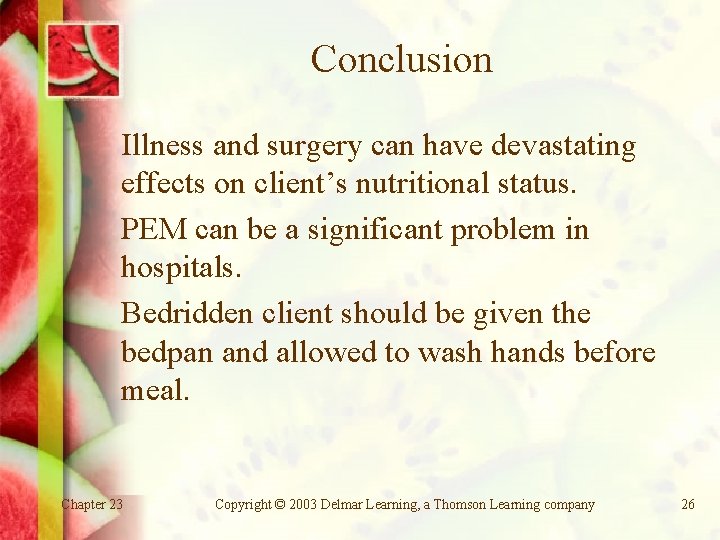 Conclusion

Illness and surgery can have devastating effects on client's nutritional status.

PEM can be a significant problem in hospitals.

Bedridden client should be given the bedpan and allowed to wash hands before meal.

Chapter 23

Copyright © 2003 Delmar Learning, a Thomson Learning company

26